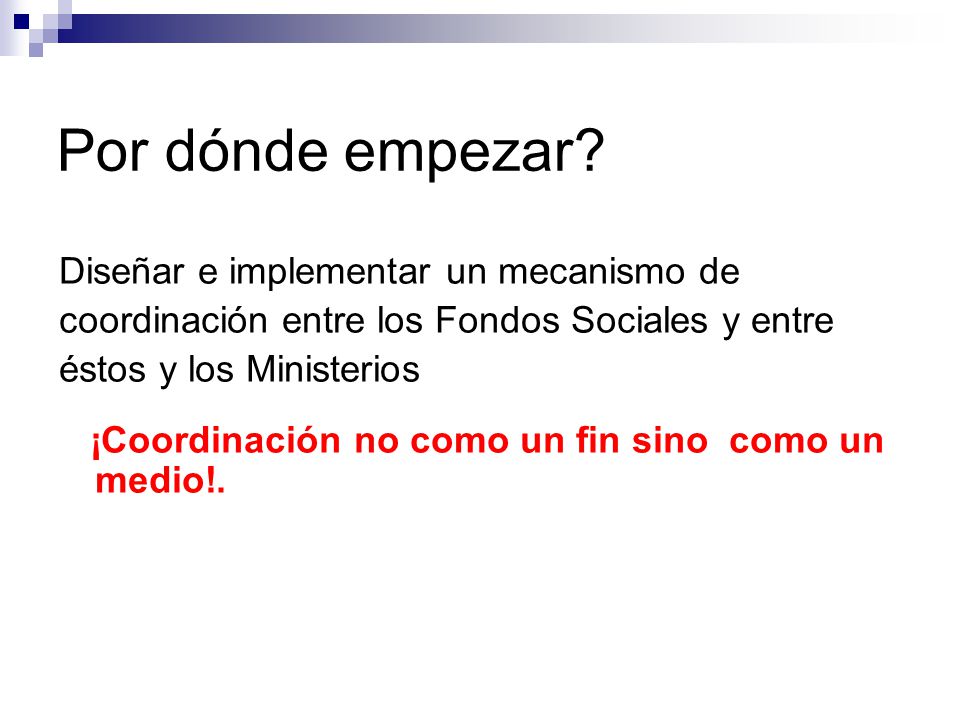 Por dónde empezar?

Diseñar e implementar un mecanismo de coordinación entre los Fondos Sociales y entre éstos y los Ministerios

¡Coordinación no como un fin sino como un medio!.